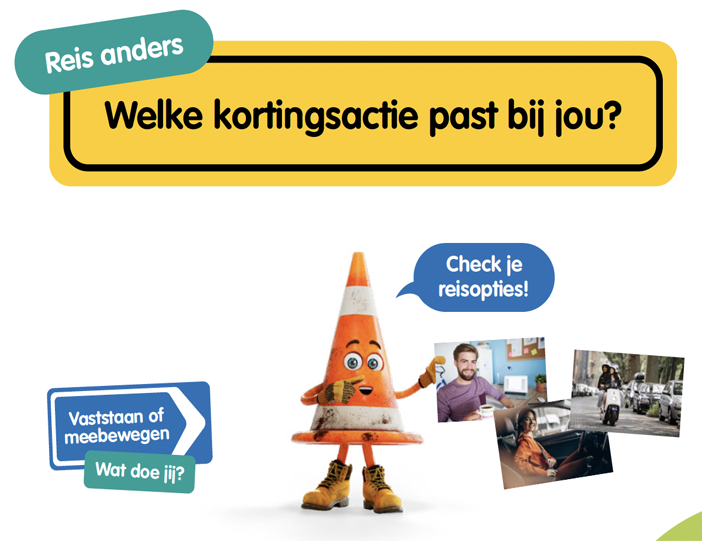 Reis anders

Welke kortingsactie past bij jou?

Check je reisopties!

Vaststaan of meebewegen

Wat doe jij?